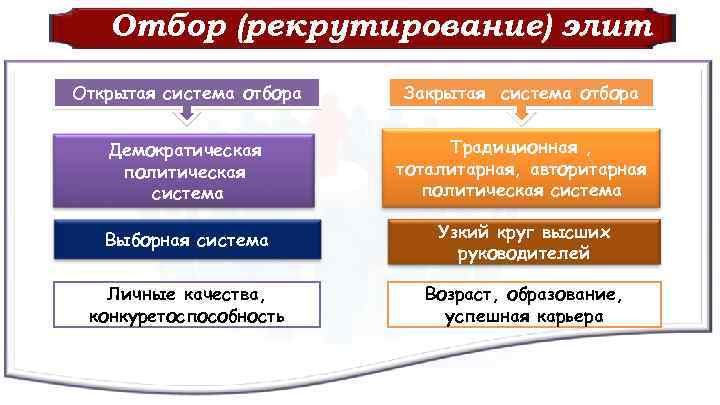 Отбор (рекрутирование) элит

Открытая система отбора

Демократическая политическая система

Выборная система

Личные качества, конкуретоспособность

Закрытая система отбора

Традиционная , тоталитарная, авторитарная политическая система

Узкий круг высших руководителей

Возраст, образование, успешная карьера